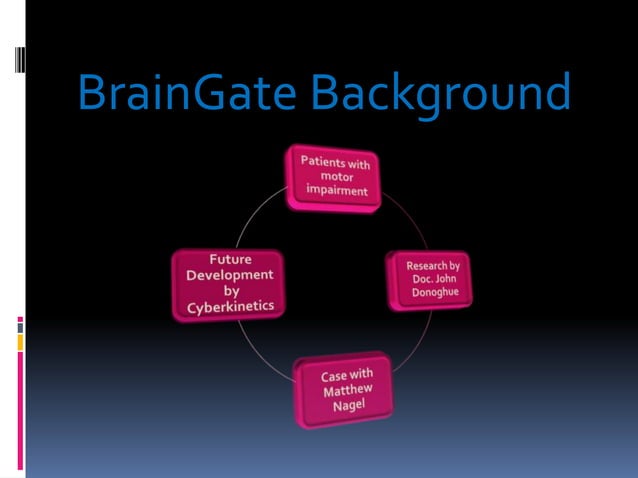 BrainGate Background

Patients with motor impairment

Research by Doc. John Donoghue

Case with Matthew Nagel

Future Development by Cyberkinetics